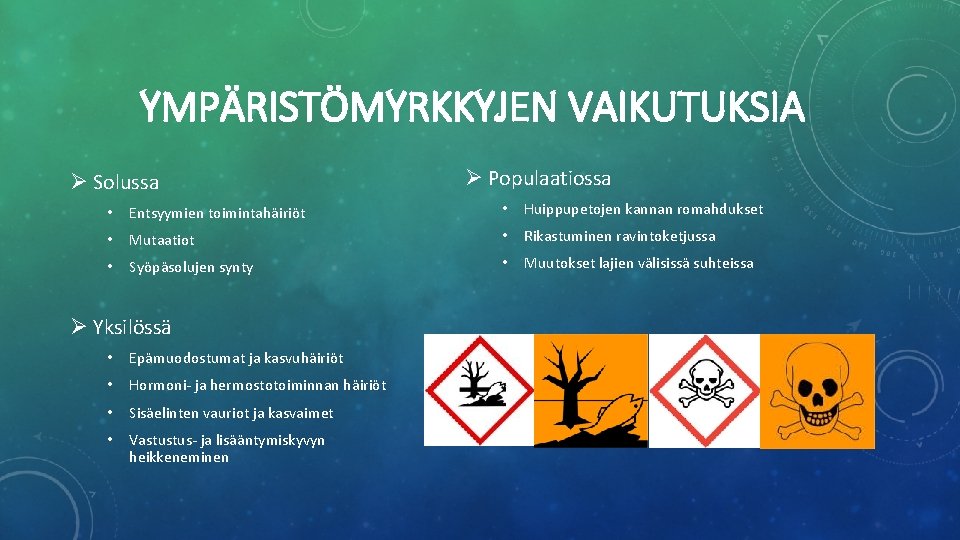 YMPÄRISTÖMYRKKYJEN VAIKUTUKSIA

➢ Solussa
• Entsyymien toimintahäiriöt
• Mutaatiot
• Syöpäsolujen synty

➢ Yksilössä
• Epämuodostumat ja kasvuhäiriöt
• Hormoni- ja hermostotoiminnan häiriöt
• Sisäelinten vauriot ja kasvaimet
• Vastustus- ja lisääntymiskyvyn heikkeneminen

➢ Populaatiossa
• Huippupetojen kannan romahdukset
• Rikastuminen ravintoketjussa
• Muutokset lajien välisissä suhteissa